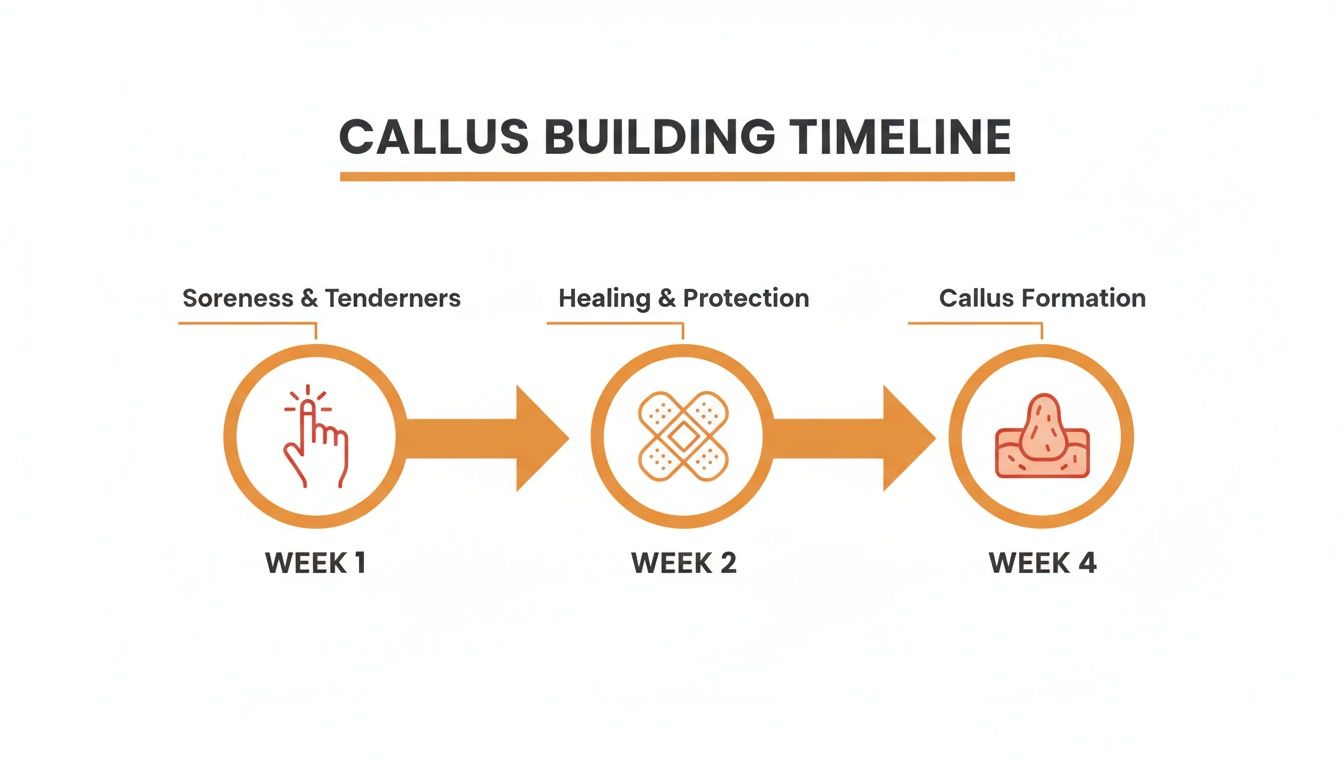 CALLUS BUILDING TIMELINE

Soreness & Tenderners

WEEK 1

Healing & Protection

WEEK 2

Callus Formation

WEEK 4